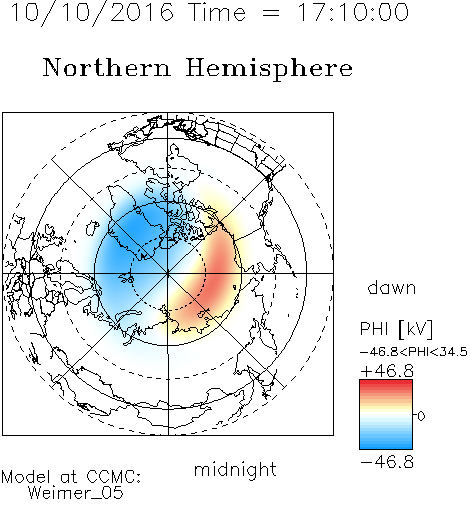 10/10/2016 Time = 17:10:00

Northern Hemisphere

dawn

PHI [kV]

-46.8<PHI<34.5

+46.8

0

-46.8

midnight

Model at CCMC:
Weimer_05